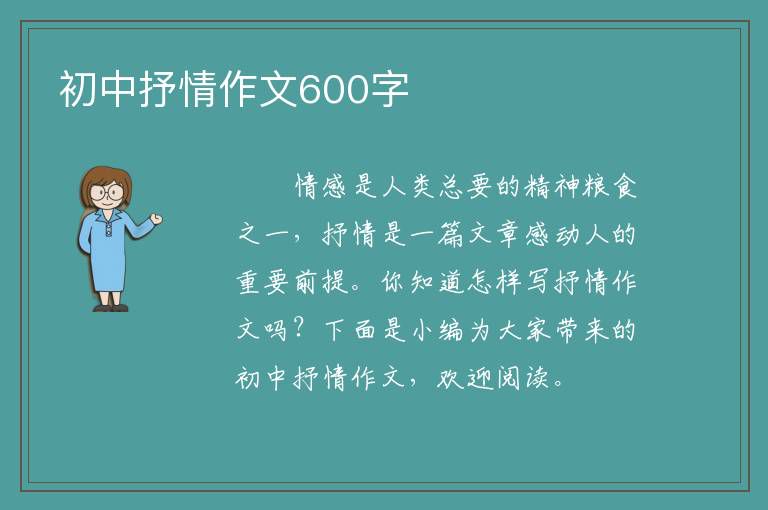 初中抒情作文600字

情感是人类总要的精神粮食之一，抒情是一篇文章感动人的重要前提。你知道怎样写抒情作文吗？下面是小编为大家带来的初中抒情作文，欢迎阅读。